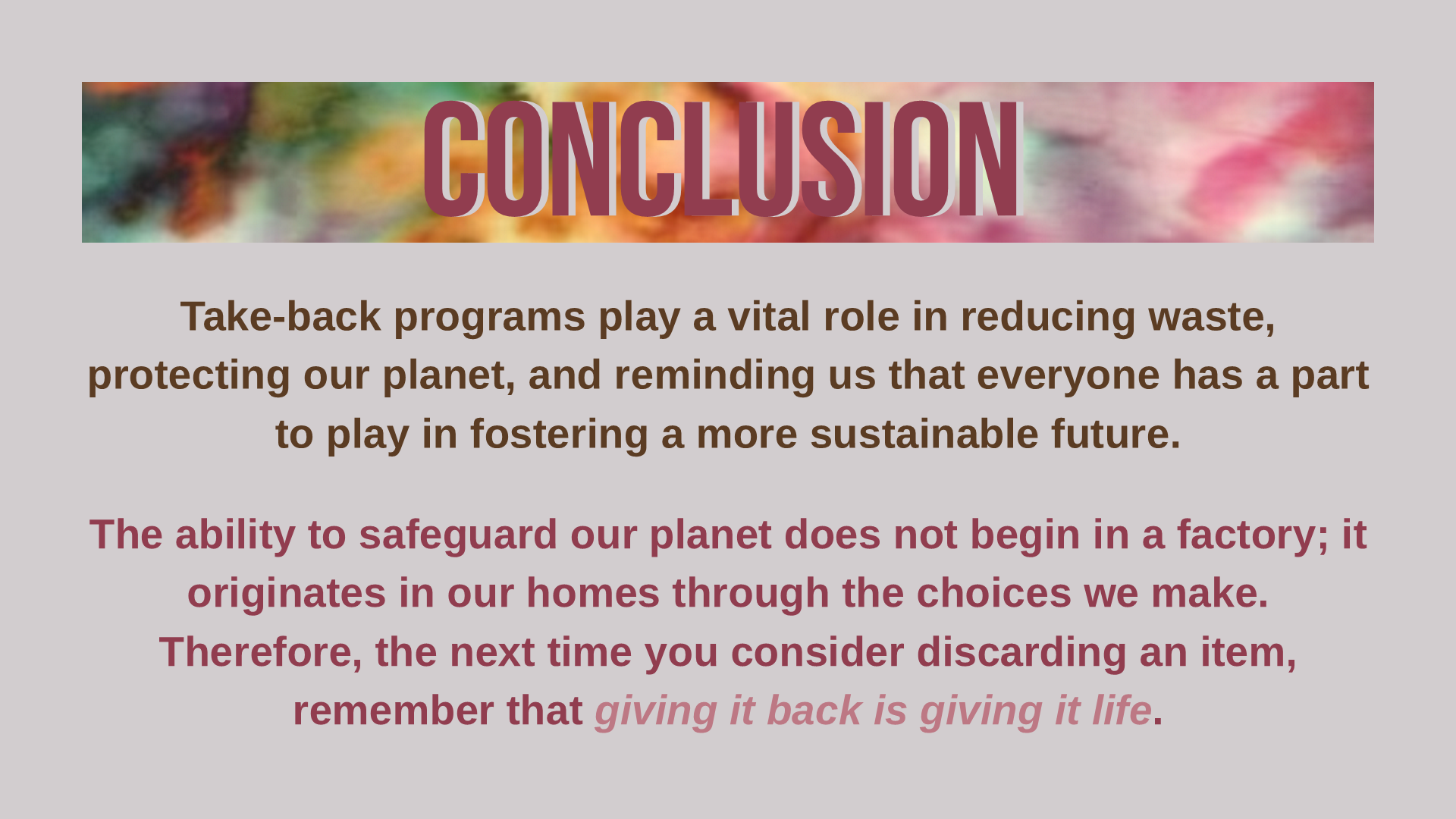 CONCLUSION

Take-back programs play a vital role in reducing waste, protecting our planet, and reminding us that everyone has a part to play in fostering a more sustainable future.

The ability to safeguard our planet does not begin in a factory; it originates in our homes through the choices we make. Therefore, the next time you consider discarding an item, remember that giving it back is giving it life.